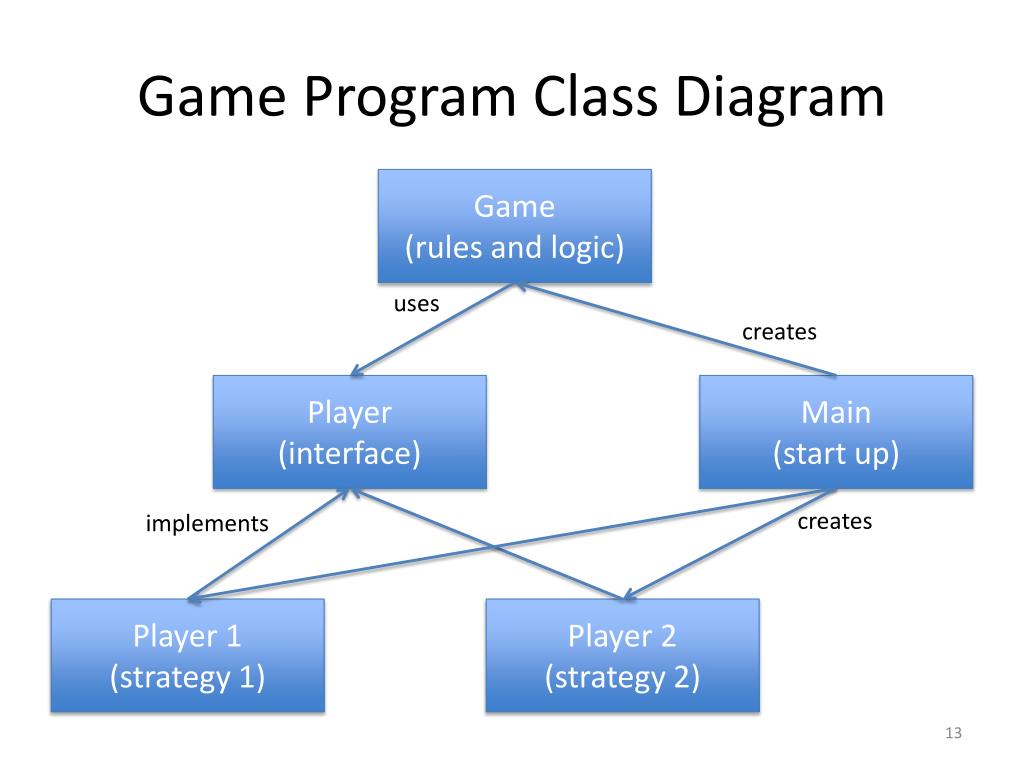 Game Program Class Diagram

Game
(rules and logic)

uses

creates

Player
(interface)

Main
(start up)

implements

creates

Player 1
(strategy 1)

Player 2
(strategy 2)

13